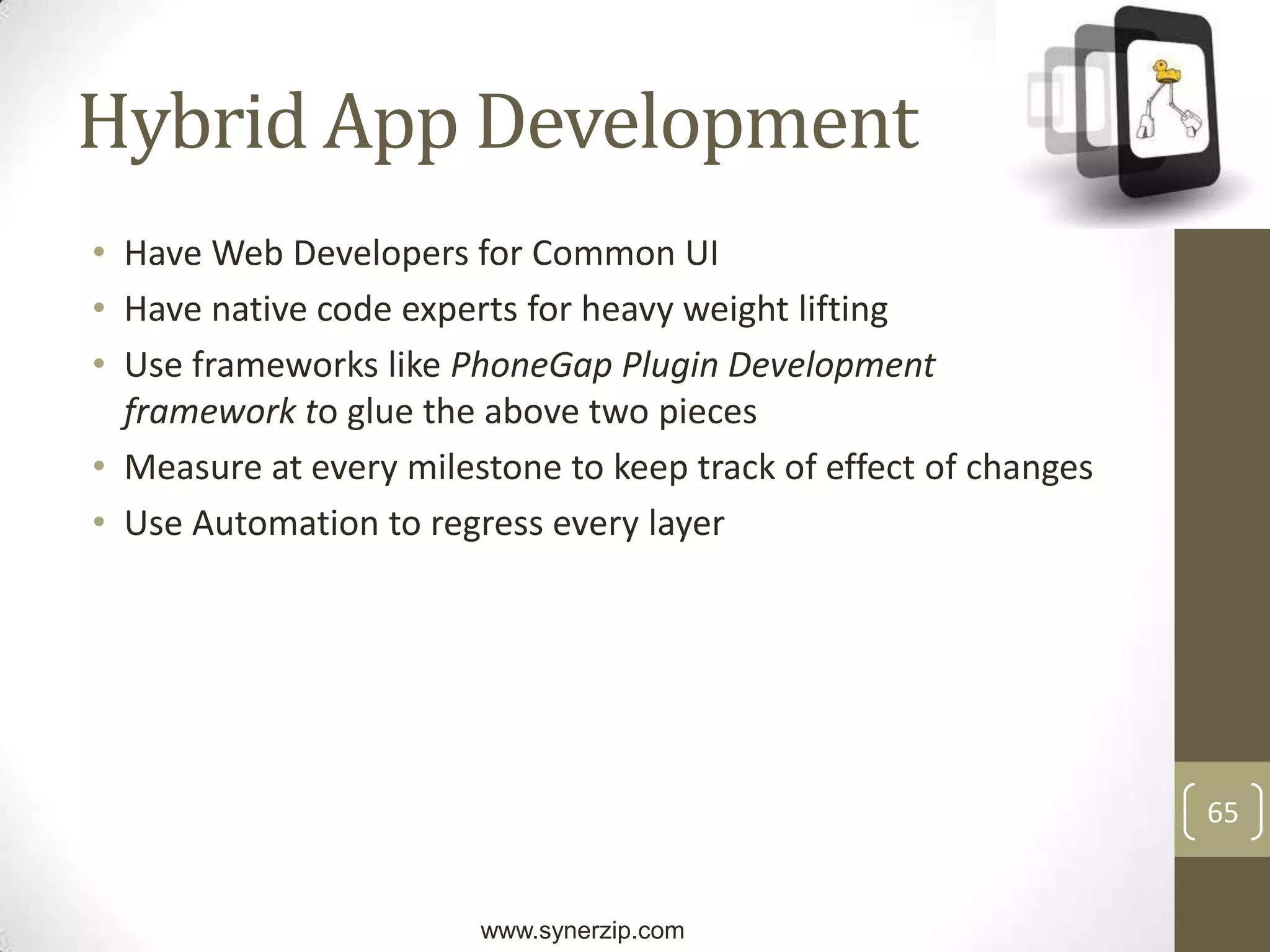 Hybrid App Development

• Have Web Developers for Common UI
• Have native code experts for heavy weight lifting
• Use frameworks like PhoneGap Plugin Development framework to glue the above two pieces
• Measure at every milestone to keep track of effect of changes
• Use Automation to regress every layer

65

www.synerzip.com